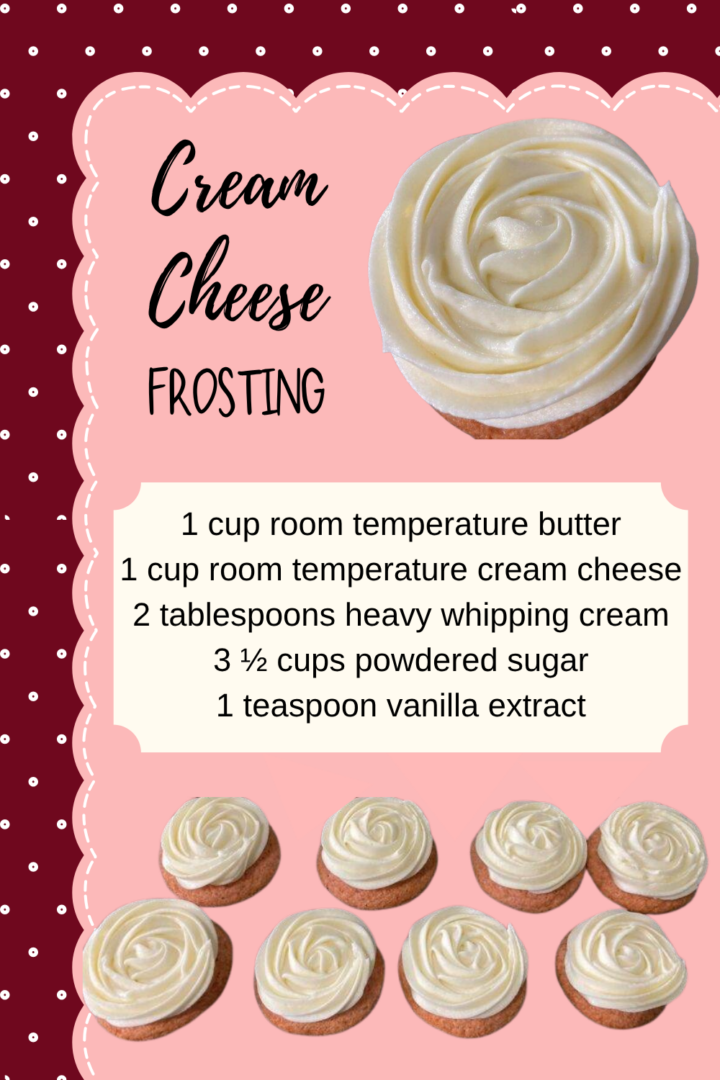 Cream Cheese FROSTING

1 cup room temperature butter
1 cup room temperature cream cheese
2 tablespoons heavy whipping cream
3 ½ cups powdered sugar
1 teaspoon vanilla extract